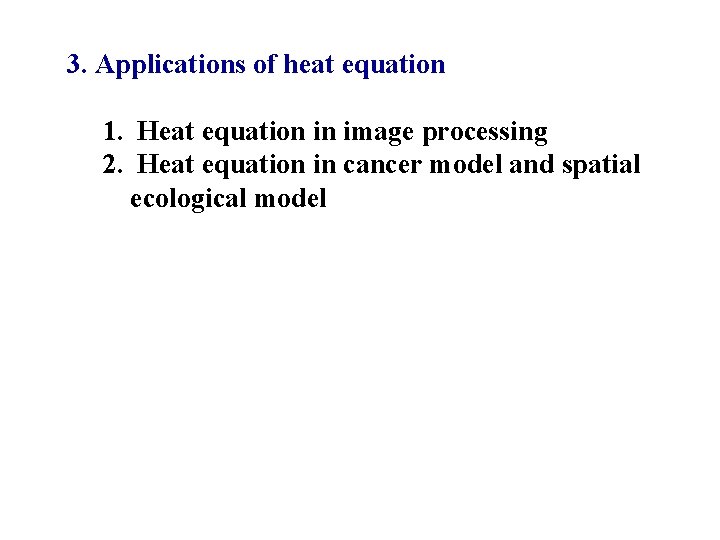 3. Applications of heat equation

1. Heat equation in image processing
2. Heat equation in cancer model and spatial ecological model